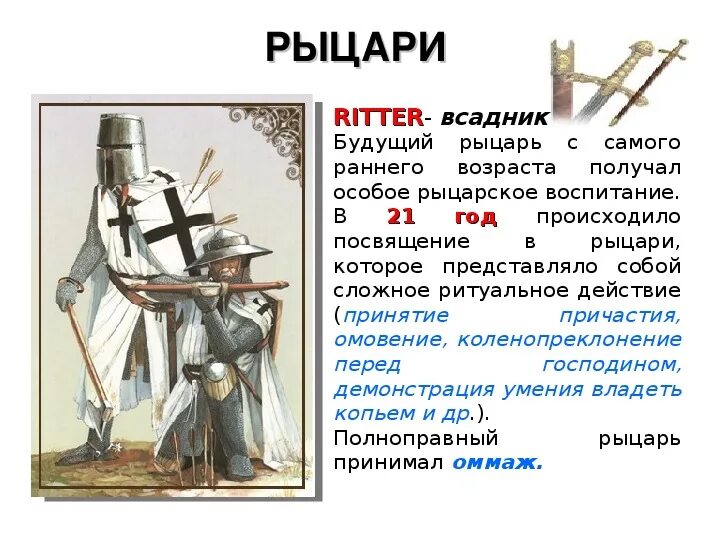 РЫЦАРИ

RITTER- всадник

Будущий рыцарь с самого раннего возраста получал особое рыцарское воспитание. В 21 год происходило посвящение в рыцари, которое представляло собой сложное ритуальное действие (принятие причастия, омовение, коленопреклонение перед господином, демонстрация умения владеть копьем и др.).

Полноправный рыцарь принимал оммаж.